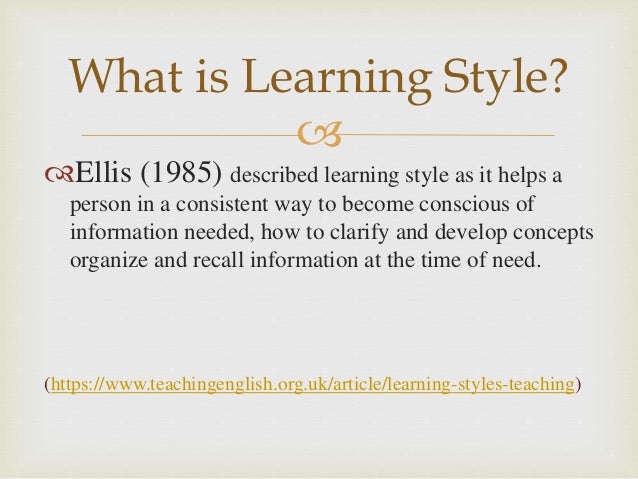 What is Learning Style?

Ellis (1985) described learning style as it helps a person in a consistent way to become conscious of information needed, how to clarify and develop concepts organize and recall information at the time of need.

(https://www.teachingenglish.org.uk/article/learning-styles-teaching)